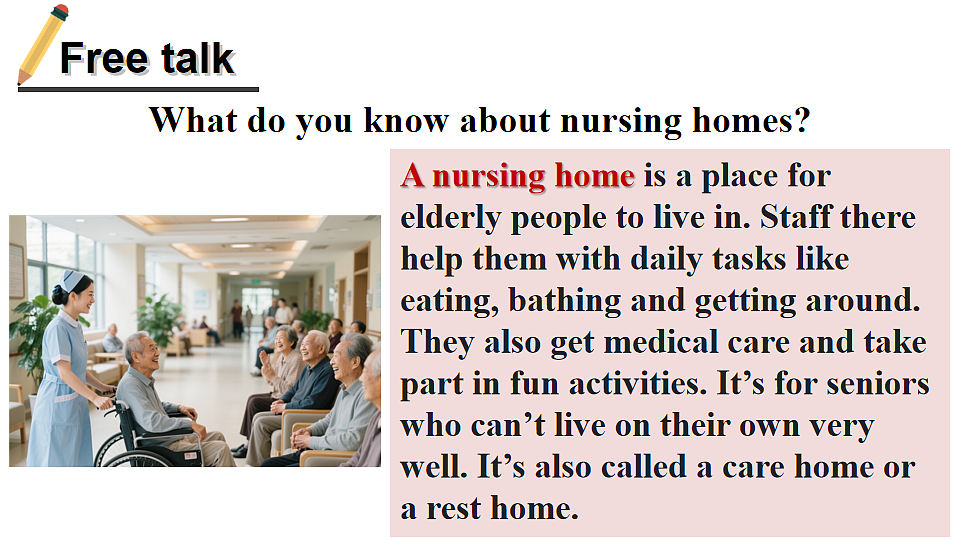 Free talk

What do you know about nursing homes?

A nursing home is a place for elderly people to live in. Staff there help them with daily tasks like eating, bathing and getting around. They also get medical care and take part in fun activities. It’s for seniors who can’t live on their own very well. It’s also called a care home or a rest home.